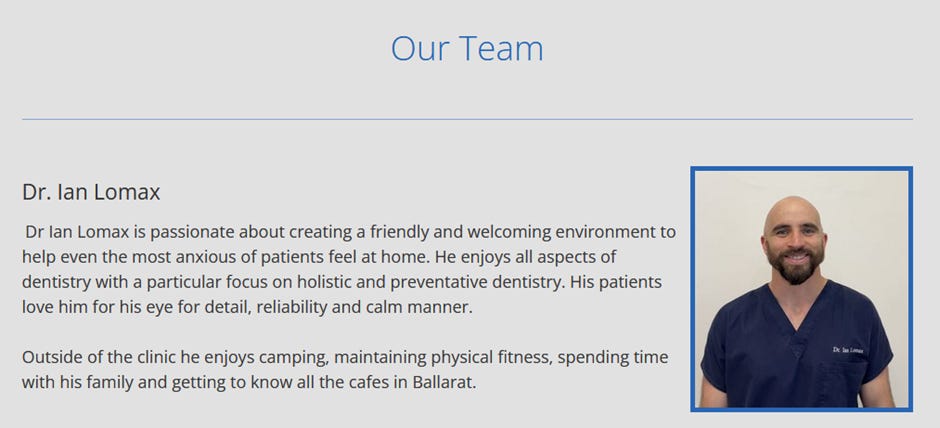 Our Team

Dr. Ian Lomax

Dr Ian Lomax is passionate about creating a friendly and welcoming environment to help even the most anxious of patients feel at home. He enjoys all aspects of dentistry with a particular focus on holistic and preventative dentistry. His patients love him for his eye for detail, reliability and calm manner.

Outside of the clinic he enjoys camping, maintaining physical fitness, spending time with his family and getting to know all the cafes in Ballarat.

Dr. Ian Lomax